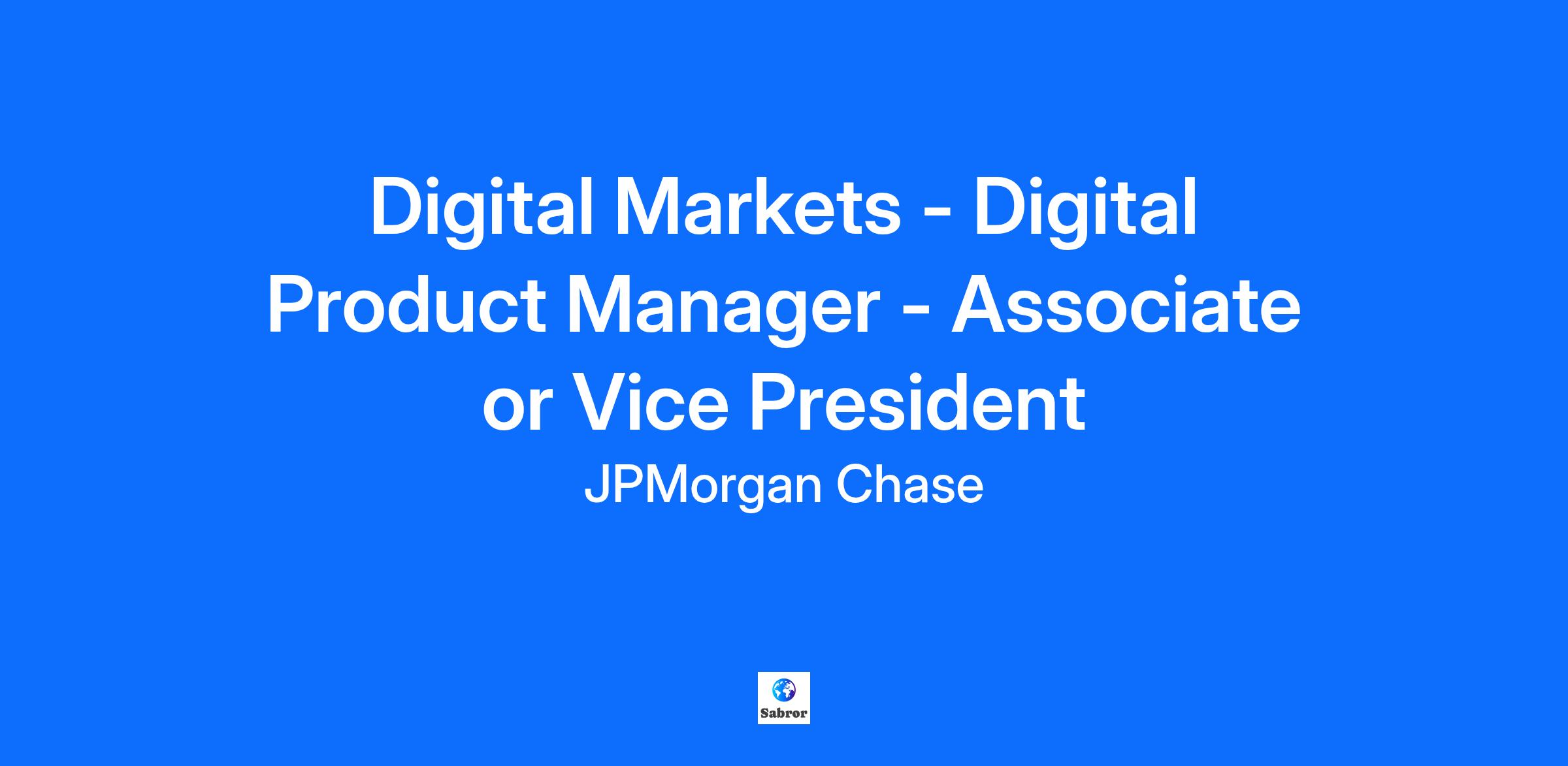 Digital Markets - Digital Product Manager - Associate or Vice President

JPMorgan Chase

Sabror